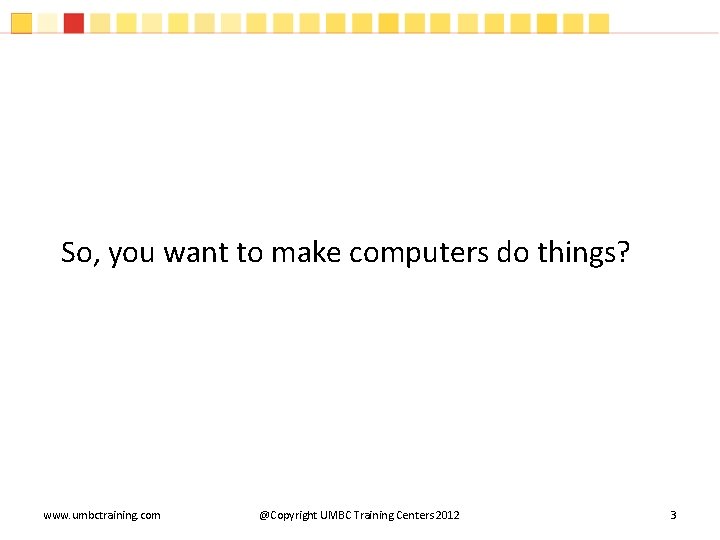 So, you want to make computers do things?

www.umbctraining.com

@Copyright UMBC Training Centers 2012

3